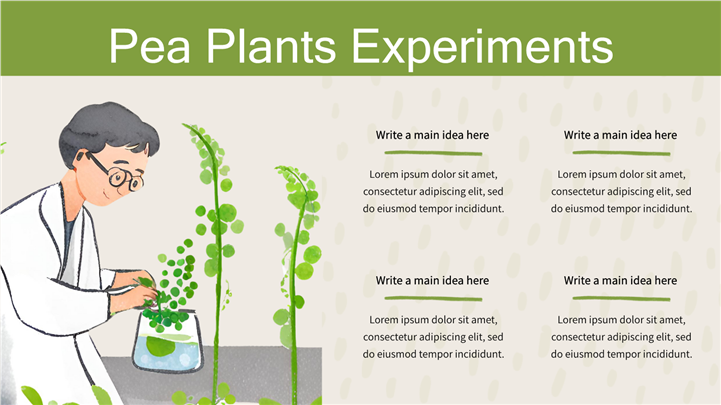 Pea Plants Experiments

Write a main idea here

Lorem ipsum dolor sit amet, consectetur adipiscing elit, sed do eiusmod tempor incididunt.

Write a main idea here

Lorem ipsum dolor sit amet, consectetur adipiscing elit, sed do eiusmod tempor incididunt.

Write a main idea here

Lorem ipsum dolor sit amet, consectetur adipiscing elit, sed do eiusmod tempor incididunt.

Write a main idea here

Lorem ipsum dolor sit amet, consectetur adipiscing elit, sed do eiusmod tempor incididunt.